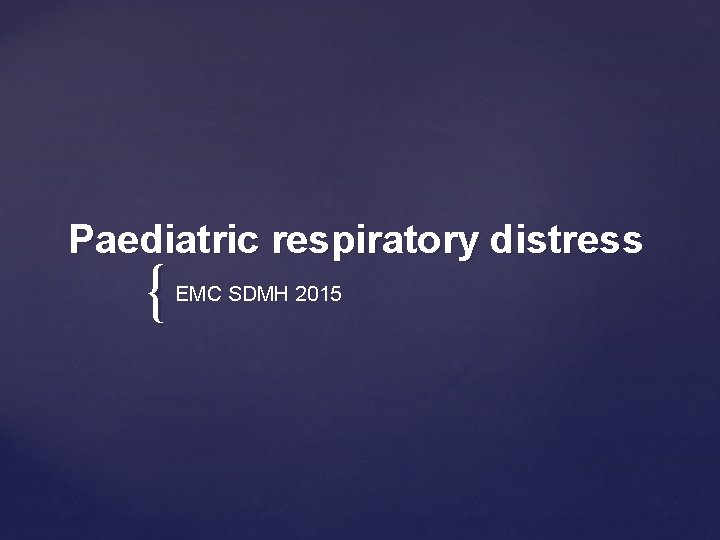 Paediatric respiratory distress

EMC SDMH 2015